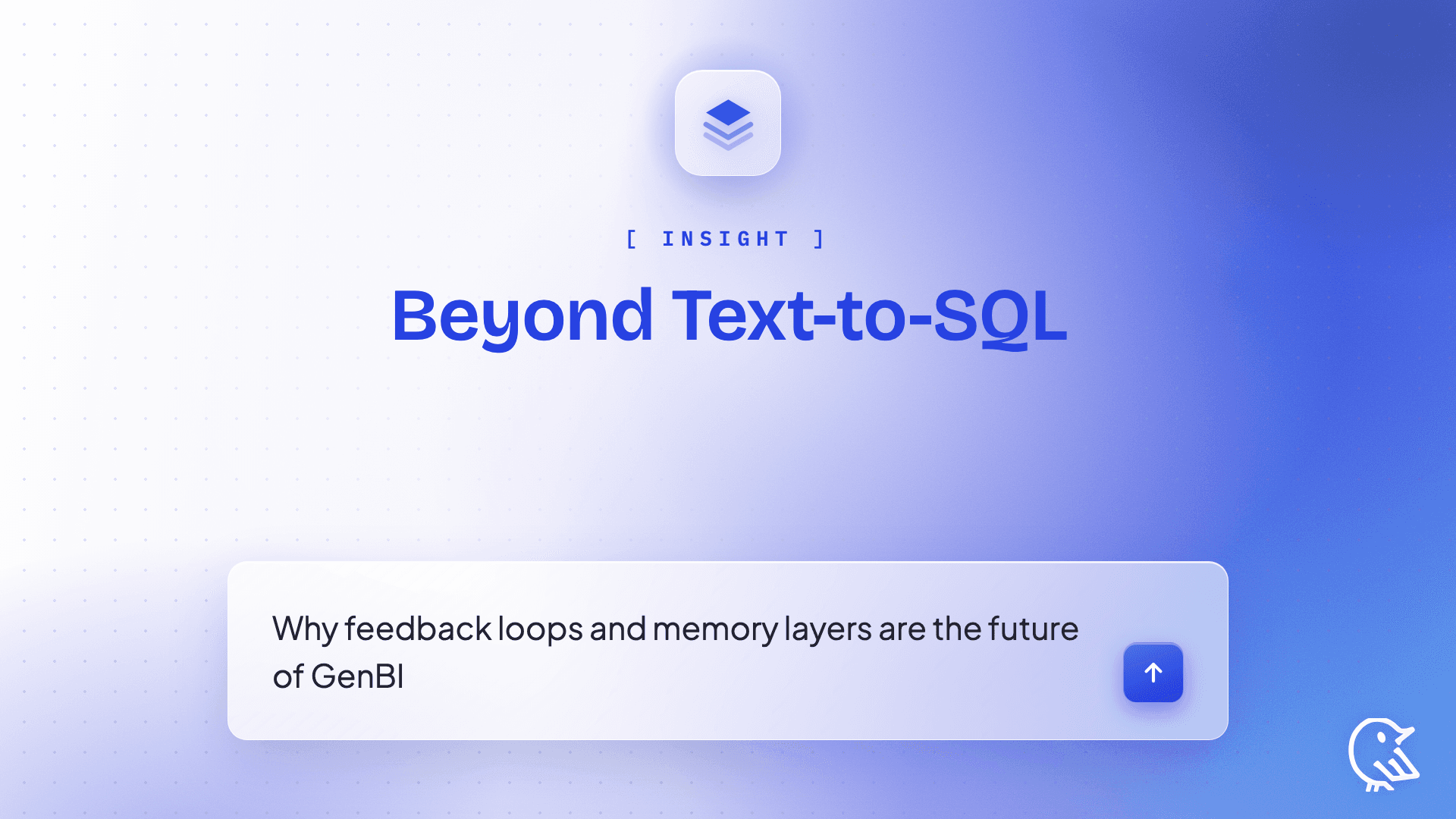 [ INSIGHT ]

Beyond Text-to-SQL

Why feedback loops and memory layers are the future of GenBI